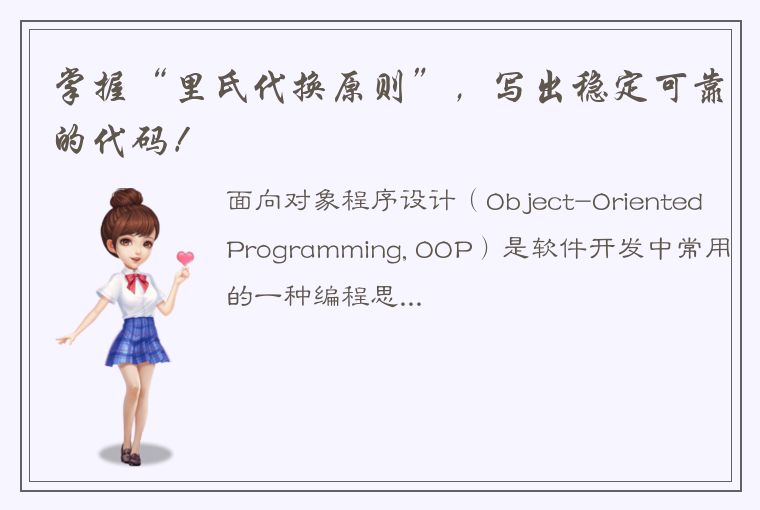 掌握“里氏代换原则”，写出稳定可靠的代码！

面向对象程序设计（Object-Oriented Programming, OOP）是软件开发中常用的一种编程思...